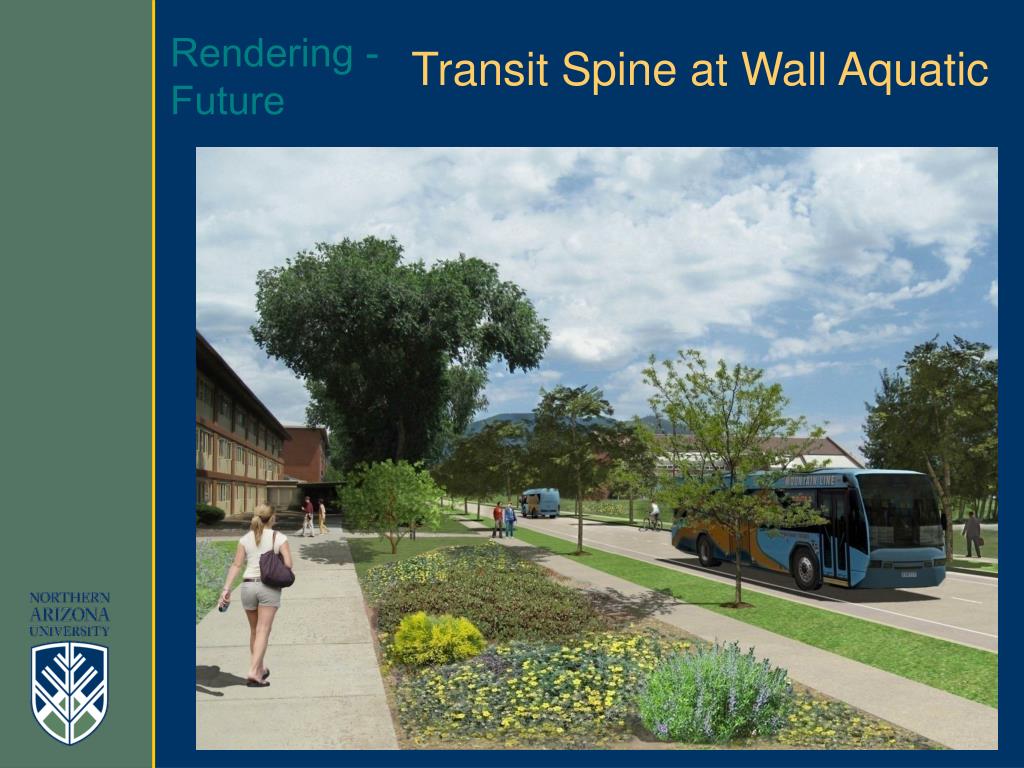 Rendering - Future

Transit Spine at Wall Aquatic

MOUNTAIN LINE

NORTHERN ARIZONA UNIVERSITY